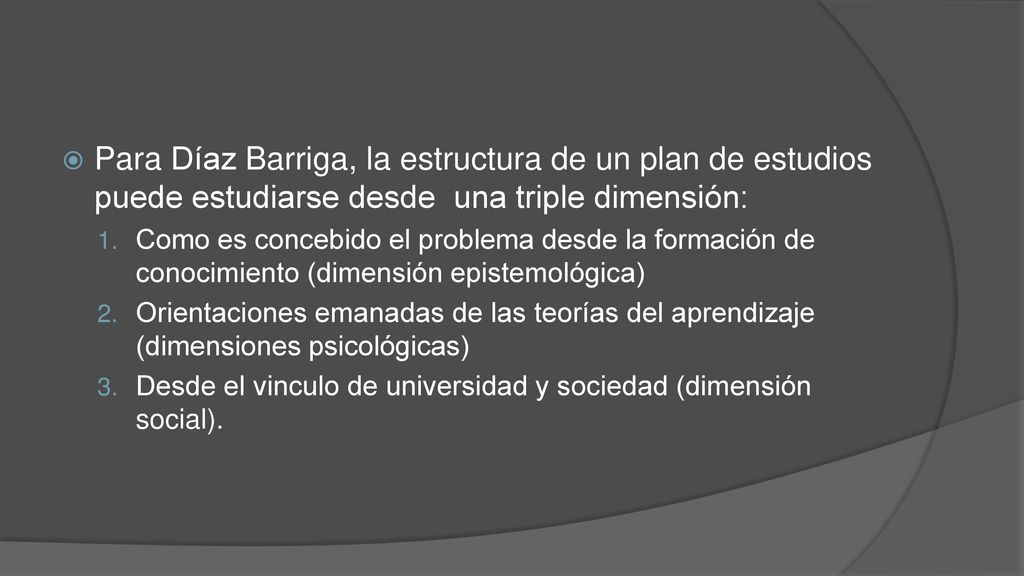 Para Díaz Barriga, la estructura de un plan de estudios puede estudiarse desde  una triple dimensión:

1. Como es concebido el problema desde la formación de conocimiento (dimensión epistemológica)
2. Orientaciones emanadas de las teorías del aprendizaje (dimensiones psicológicas)
3. Desde el vinculo de universidad y sociedad (dimensión social).